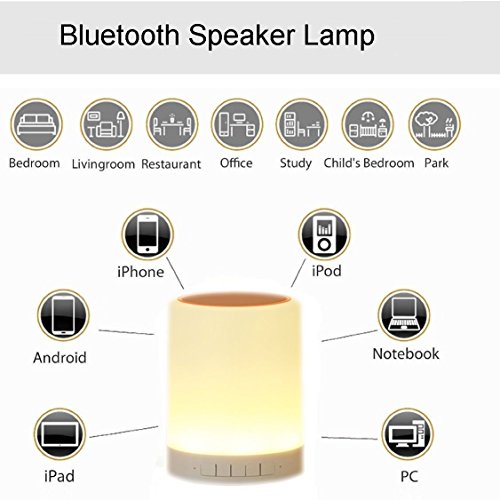 Bluetooth Speaker Lamp

Bedroom Livingroom Restaurant Office Study Child's Bedroom Park

iPhone
iPod
Android
Notebook
iPad
PC